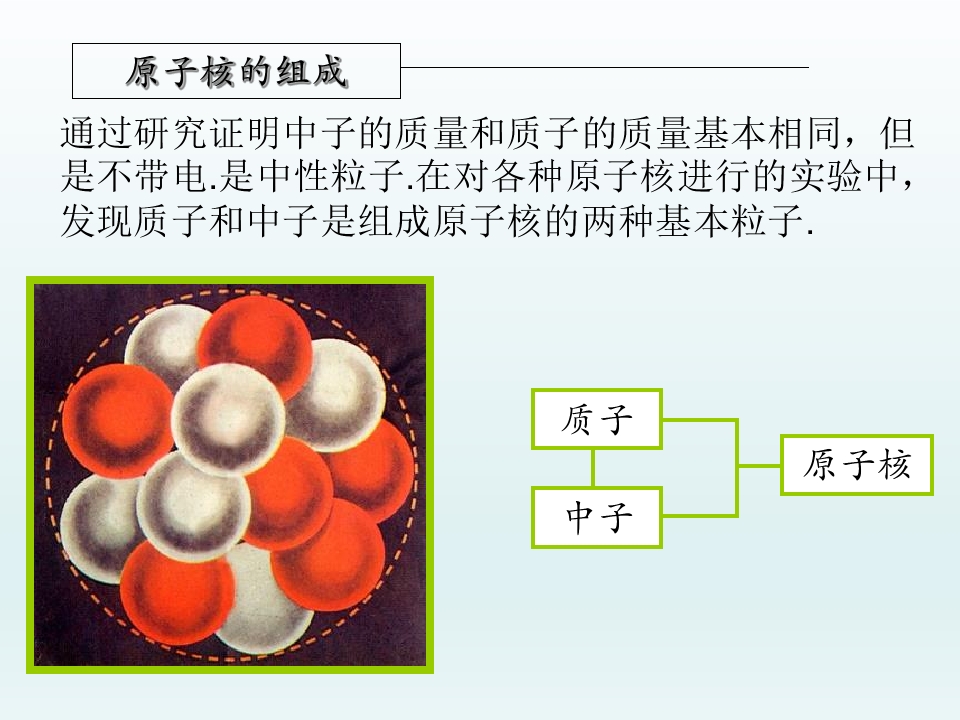 原子核的组成

通过研究证明中子的质量和质子的质量基本相同，但是不带电.是中性粒子.在对各种原子核进行的实验中，发现质子和中子是组成原子核的两种基本粒子.

质子

中子

原子核